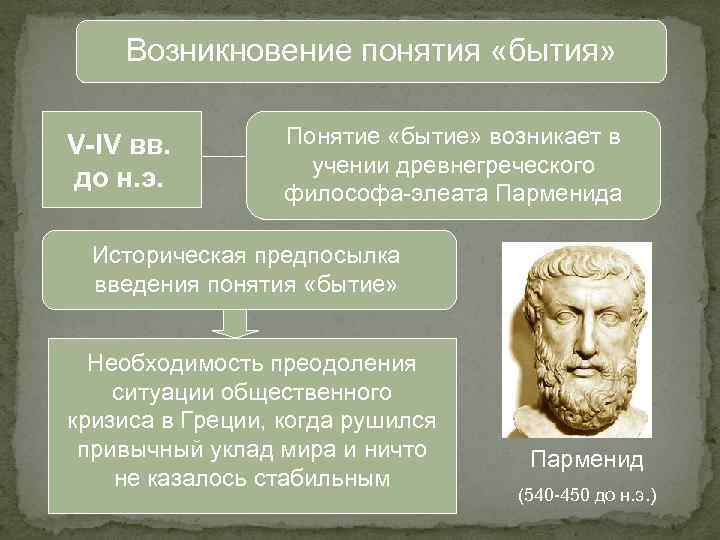 Возникновение понятия «бытия»

V-IV вв. до н.э.

Понятие «бытие» возникает в учении древнегреческого философа-элеата Парменида

Историческая предпосылка введения понятия «бытие»

Необходимость преодоления ситуации общественного кризиса в Греции, когда рушился привычный уклад мира и ничто не казалось стабильным

Парменид

(540-450 до н.э.)